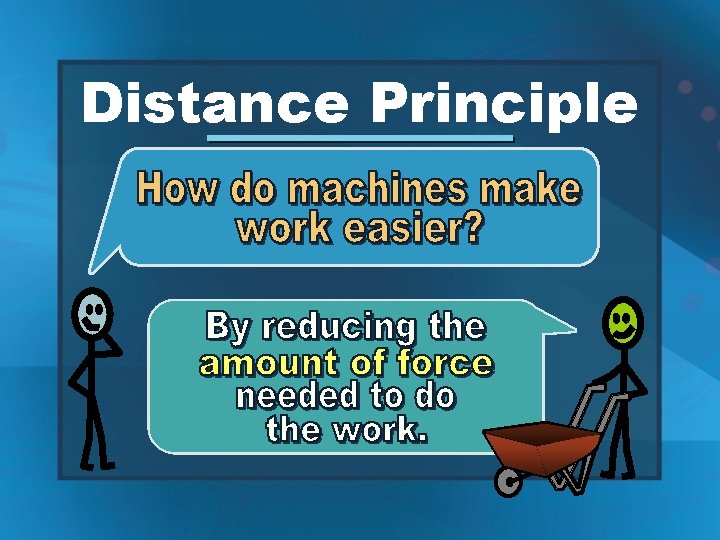 Distance Principle

How do machines make work easier?

By reducing the amount of force needed to do the work.